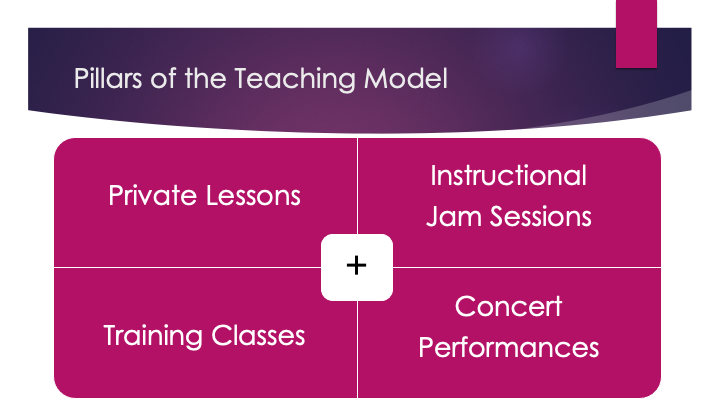 Pillars of the Teaching Model

Private Lessons

Instructional Jam Sessions

+

Training Classes

Concert Performances